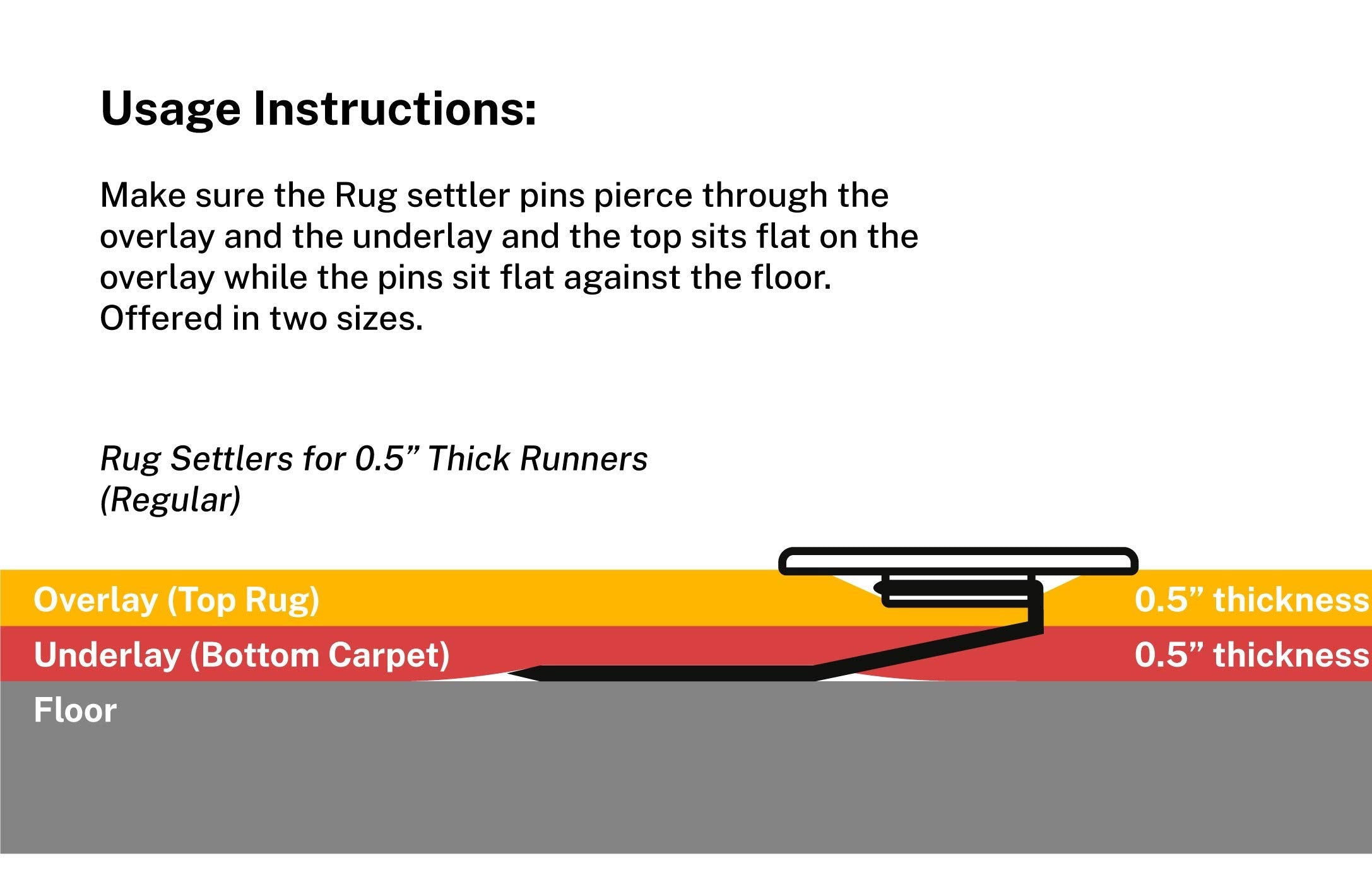 Usage Instructions:

Make sure the Rug settler pins pierce through the overlay and the underlay and the top sits flat on the overlay while the pins sit flat against the floor. Offered in two sizes.

Rug Settlers for 0.5” Thick Runners (Regular)

Overlay (Top Rug)
0.5” thickness
Underlay (Bottom Carpet)
0.5” thickness
Floor